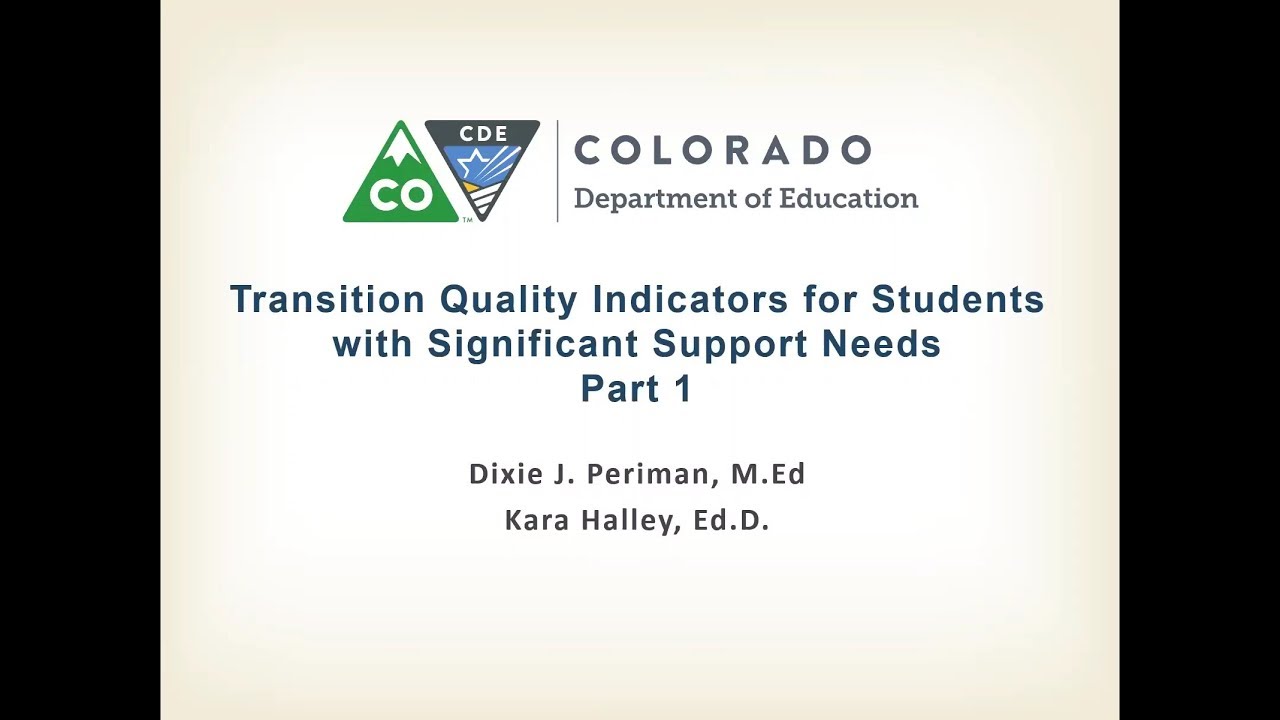 CO™ CDE

COLORADO
Department of Education

Transition Quality Indicators for Students with Significant Support Needs
Part 1

Dixie J. Periman, M.Ed
Kara Halley, Ed.D.